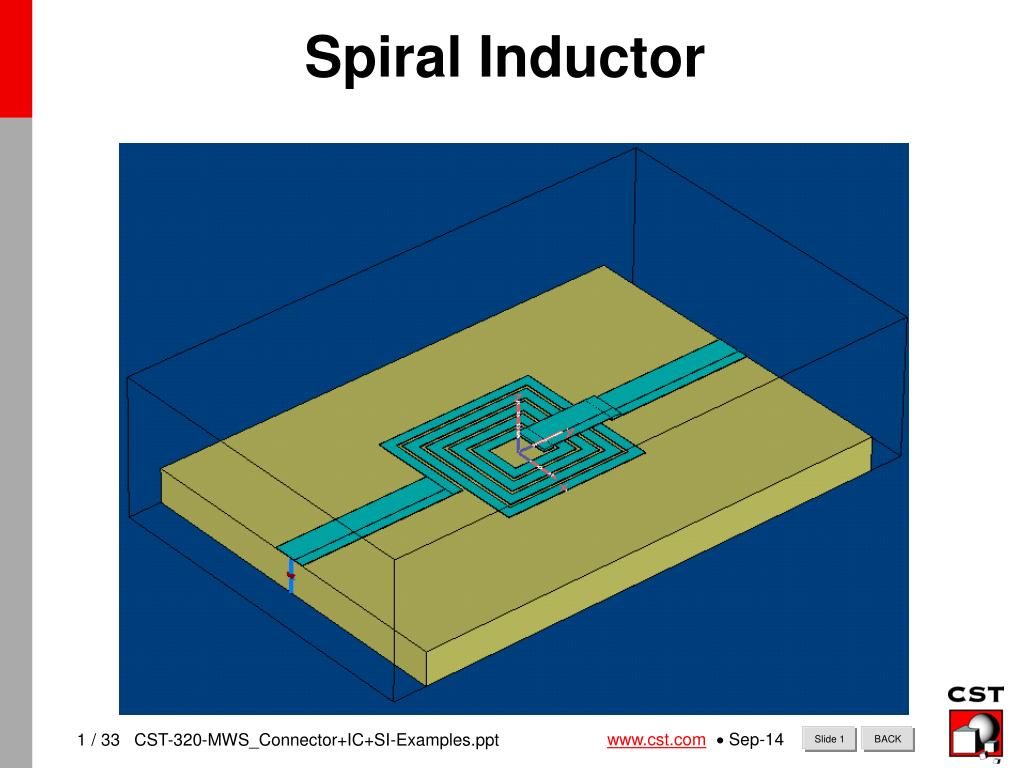 Spiral Inductor

1 / 33 CST-320-MWS_Connector+IC+SI-Examples.ppt

www.cst.com • Sep-14

Slide 1

BACK

CST